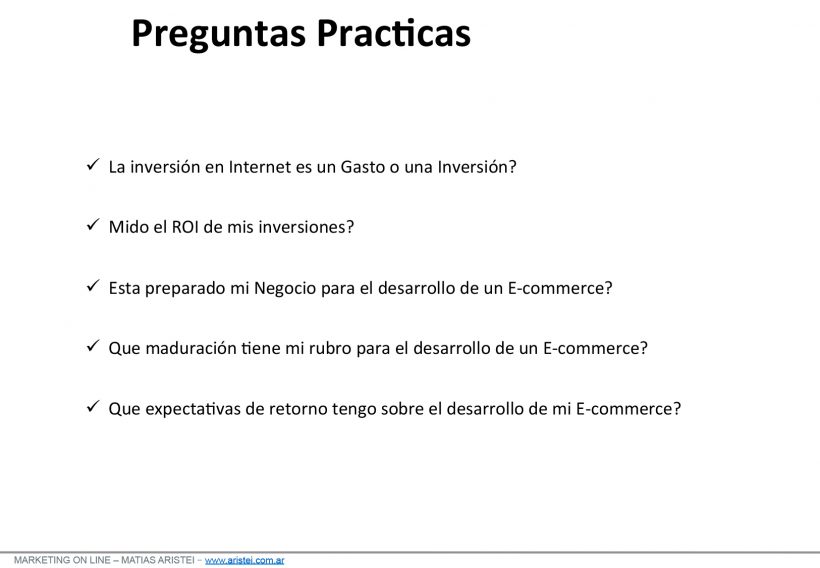 Preguntas Practicas

✓ La inversión en Internet es un Gasto o una Inversión?

✓ Mido el ROI de mis inversiones?

✓ Esta preparado mi Negocio para el desarrollo de un E-commerce?

✓ Que maduración tiene mi rubro para el desarrollo de un E-commerce?

✓ Que expectativas de retorno tengo sobre el desarrollo de mi E-commerce?

MARKETING ON LINE – MATIAS ARISTEI – www.aristei.com.ar